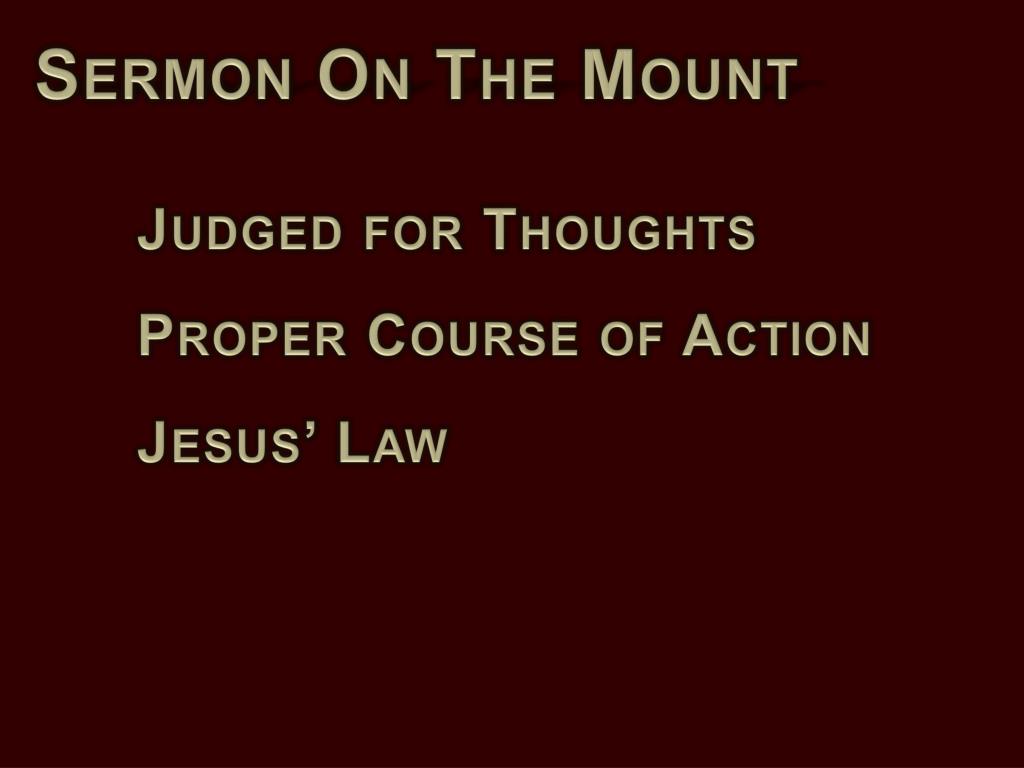 Sermon On The Mount

Judged for Thoughts

Proper Course of Action

Jesus' Law